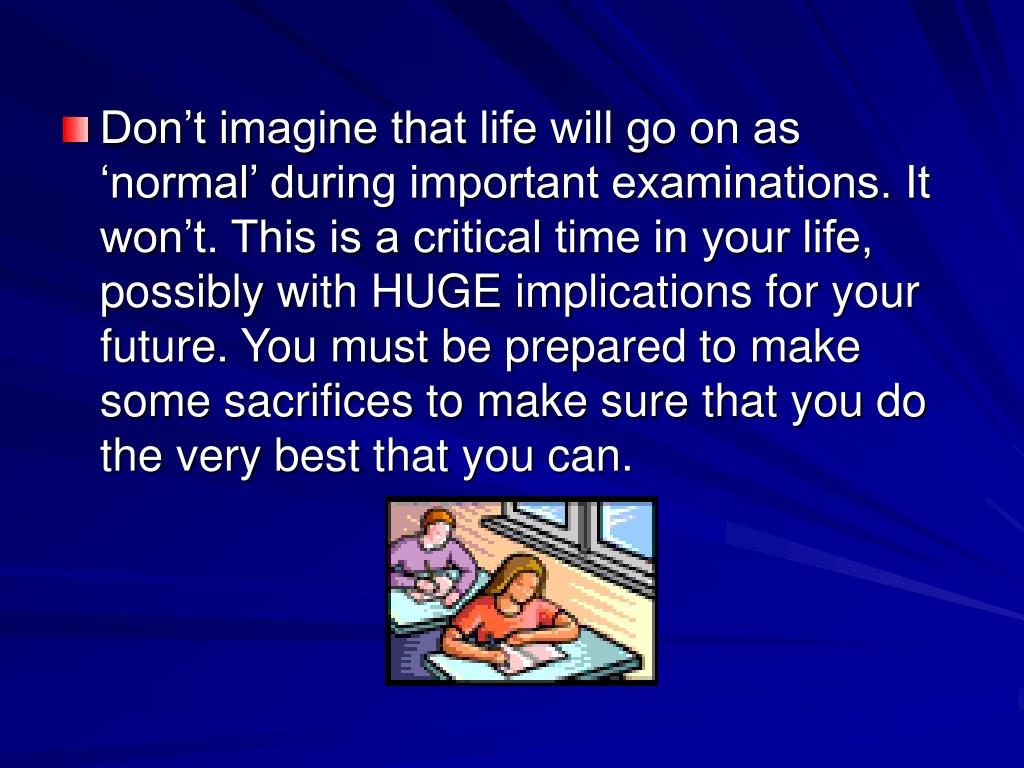 Don’t imagine that life will go on as ‘normal’ during important examinations. It won’t. This is a critical time in your life, possibly with HUGE implications for your future. You must be prepared to make some sacrifices to make sure that you do the very best that you can.